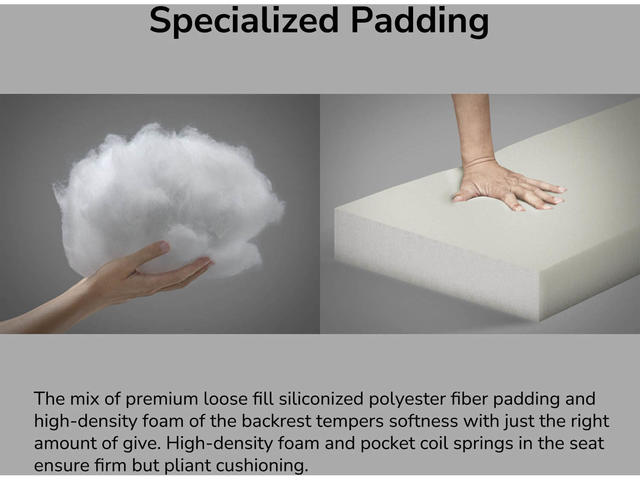 Specialized Padding

The mix of premium loose fill siliconized polyester fiber padding and high-density foam of the backrest tempers softness with just the right amount of give. High-density foam and pocket coil springs in the seat ensure firm but pliant cushioning.